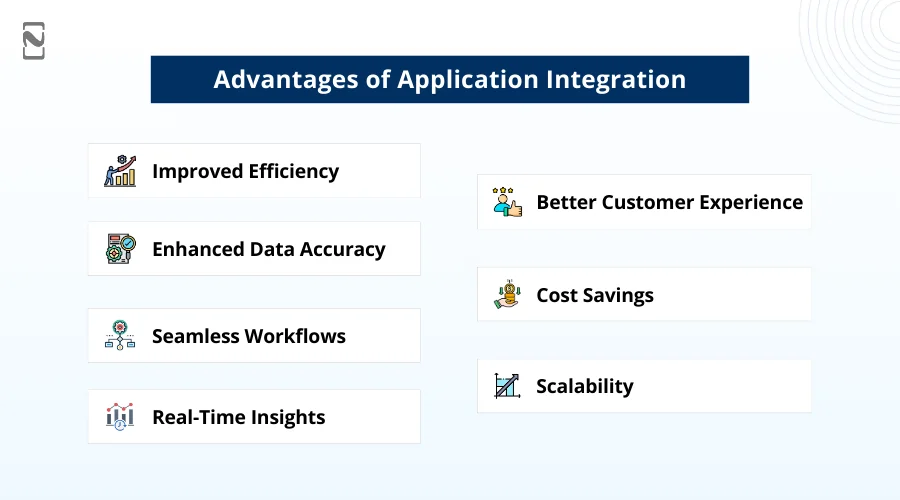 Advantages of Application Integration

Improved Efficiency

Enhanced Data Accuracy

Seamless Workflows

Real-Time Insights

Better Customer Experience

Cost Savings

Scalability